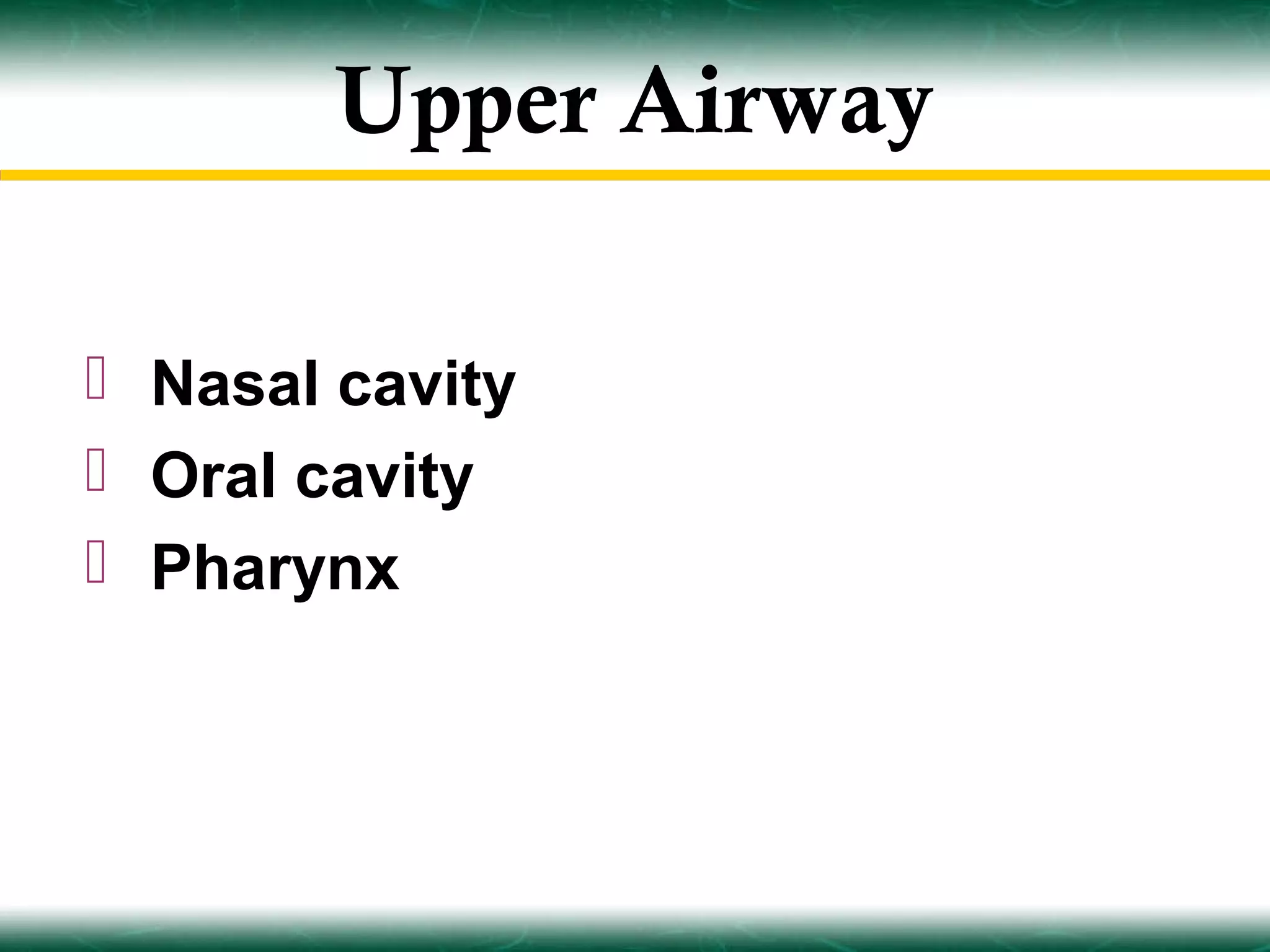 Upper Airway

- Nasal cavity
- Oral cavity
- Pharynx